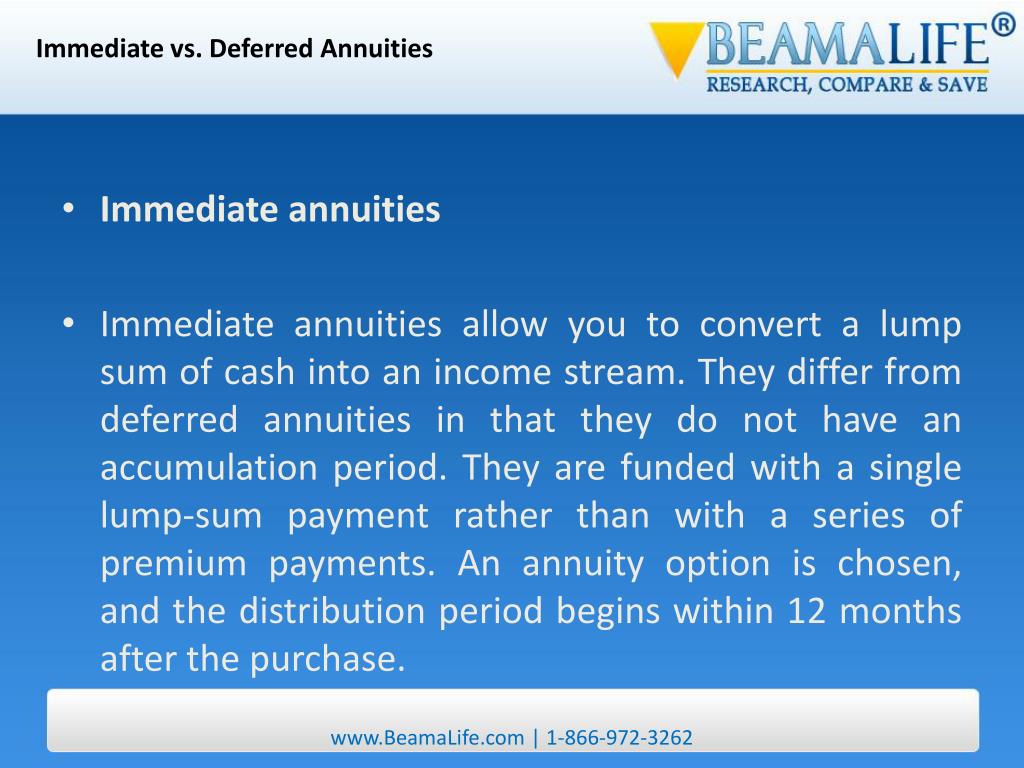 Immediate vs. Deferred Annuities

BEAMALIFE®
RESEARCH, COMPARE & SAVE

• Immediate annuities

• Immediate annuities allow you to convert a lump sum of cash into an income stream. They differ from deferred annuities in that they do not have an accumulation period. They are funded with a single lump-sum payment rather than with a series of premium payments. An annuity option is chosen, and the distribution period begins within 12 months after the purchase.

www.BeamaLife.com | 1-866-972-3262